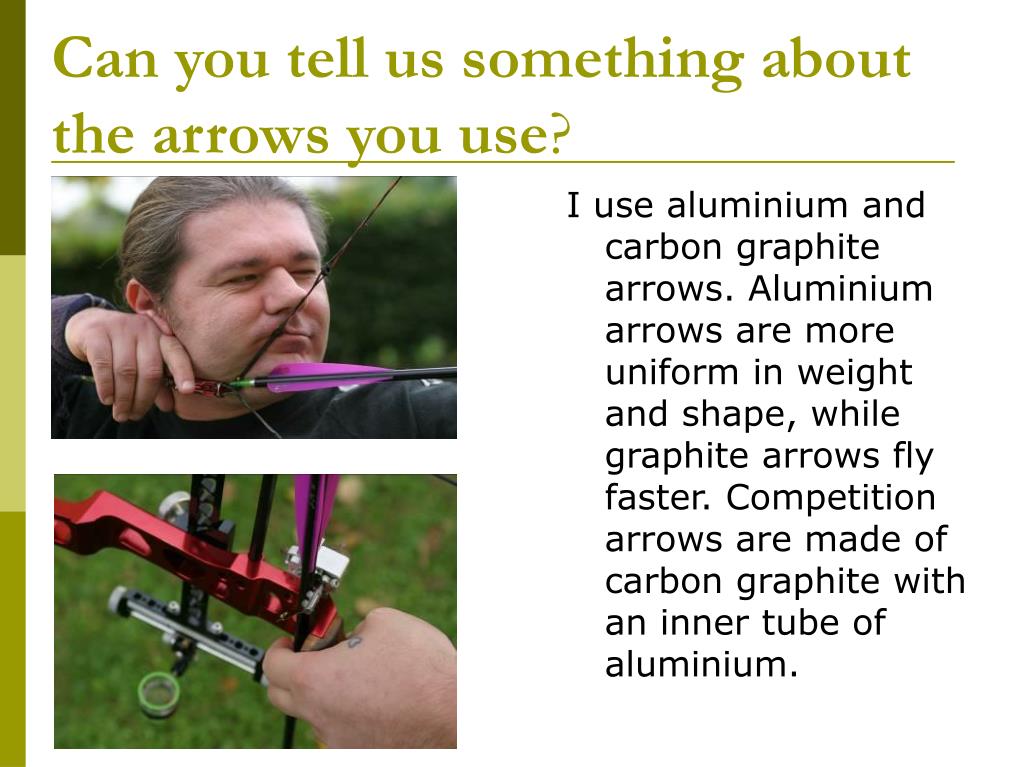 Can you tell us something about the arrows you use?

I use aluminium and carbon graphite arrows. Aluminium arrows are more uniform in weight and shape, while graphite arrows fly faster. Competition arrows are made of carbon graphite with an inner tube of aluminium.